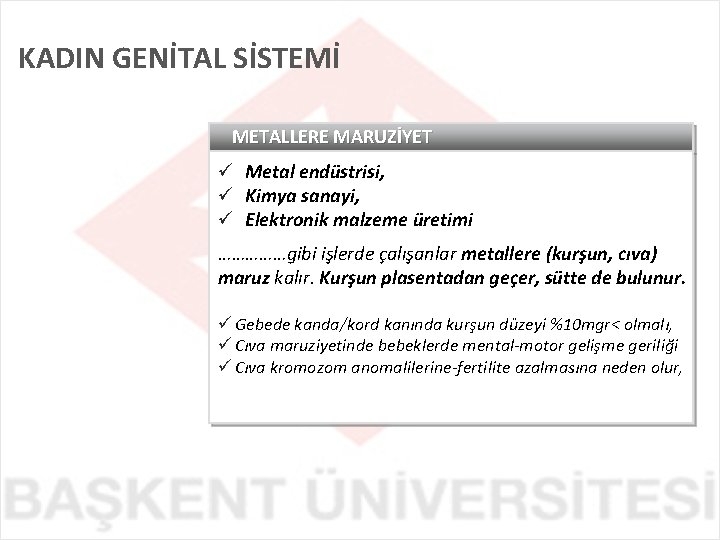 KADIN GENİTAL SİSTEMİ

METALLERE MARUZİYET

✓ Metal endüstrisi,
✓ Kimya sanayi,
✓ Elektronik malzeme üretimi

……………gibi işlerde çalışanlar metallere (kurşun, cıva) maruz kalır. Kurşun plasentadan geçer, sütte de bulunur.

✓ Gebede kanda/kord kanında kurşun düzeyi %10mgr< olmalı,
✓ Cıva maruziyetinde bebeklerde mental-motor gelişme geriliği
✓ Cıva kromozom anomalilerine-fertilite azalmasına neden olur,

BAŞKENT ÜNİVERSİTESİ